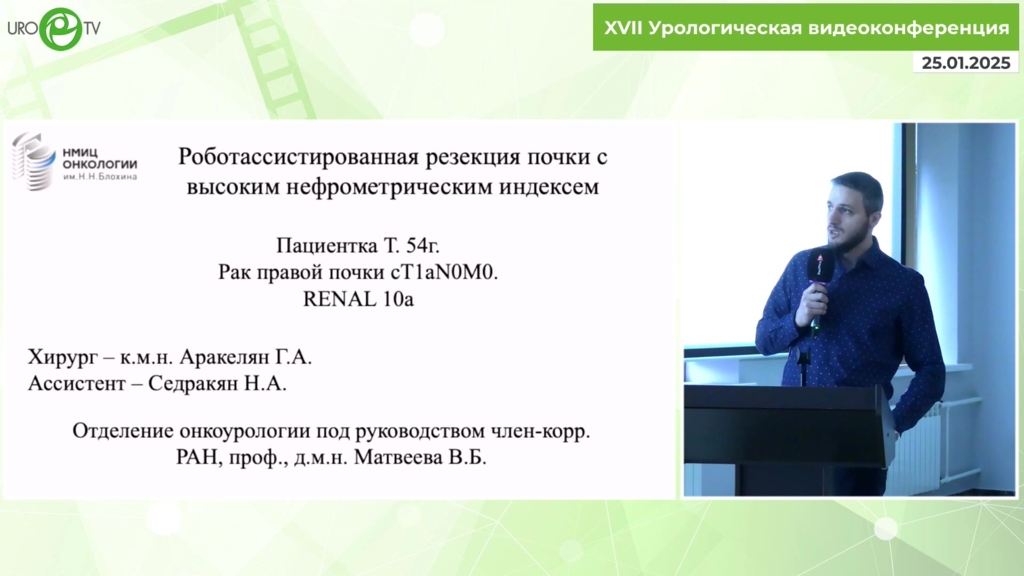 URO TV

XVII Урологическая видеоконференция

25.01.2025

НМИЦ ОНКОЛОГИИ им. Н.Н.Блохина

Роботассистированная резекция почки с высоким нефрометрическим индексем

Пациентка Т. 54г.
Рак правой почки cT1aN0M0.
RENAL 10a

Хирург – к.м.н. Аракелян Г.А.
Ассистент – Седракян Н.А.

Отделение онкоурологии под руководством член-корр. РАН, проф., д.м.н. Матвеева В.Б.